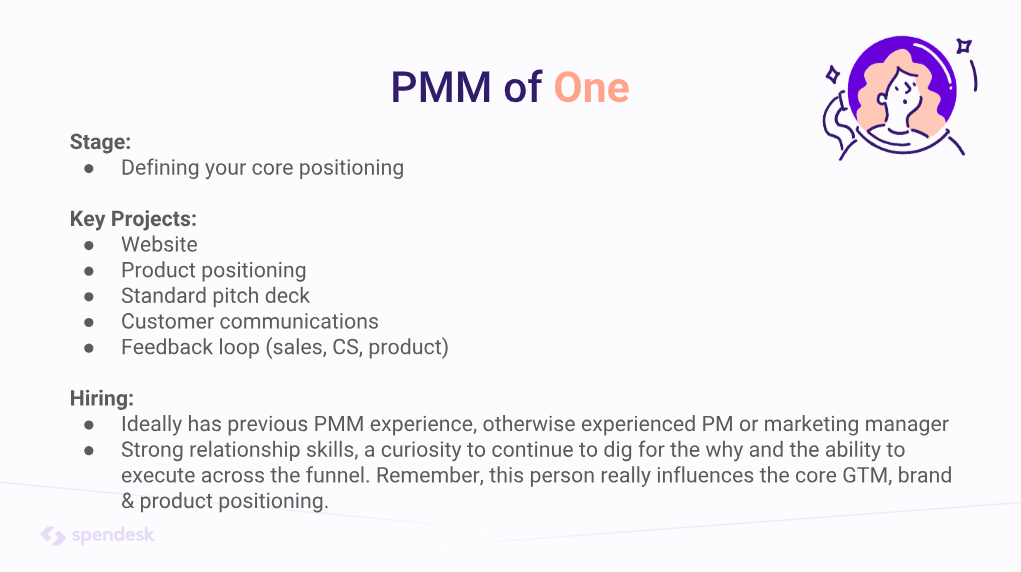 PMM of One

Stage:
● Defining your core positioning

Key Projects:
● Website
● Product positioning
● Standard pitch deck
● Customer communications
● Feedback loop (sales, CS, product)

Hiring:
● Ideally has previous PMM experience, otherwise experienced PM or marketing manager
● Strong relationship skills, a curiosity to continue to dig for the why and the ability to execute across the funnel. Remember, this person really influences the core GTM, brand & product positioning.

spendesk